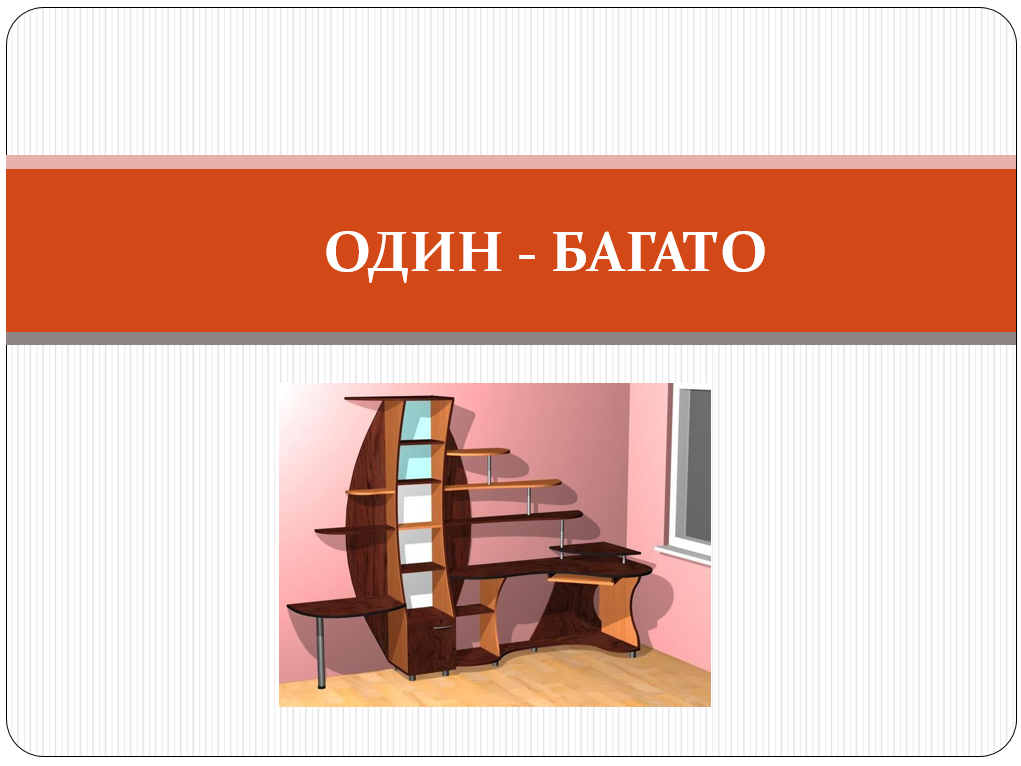 ОДИН - БАГАТО